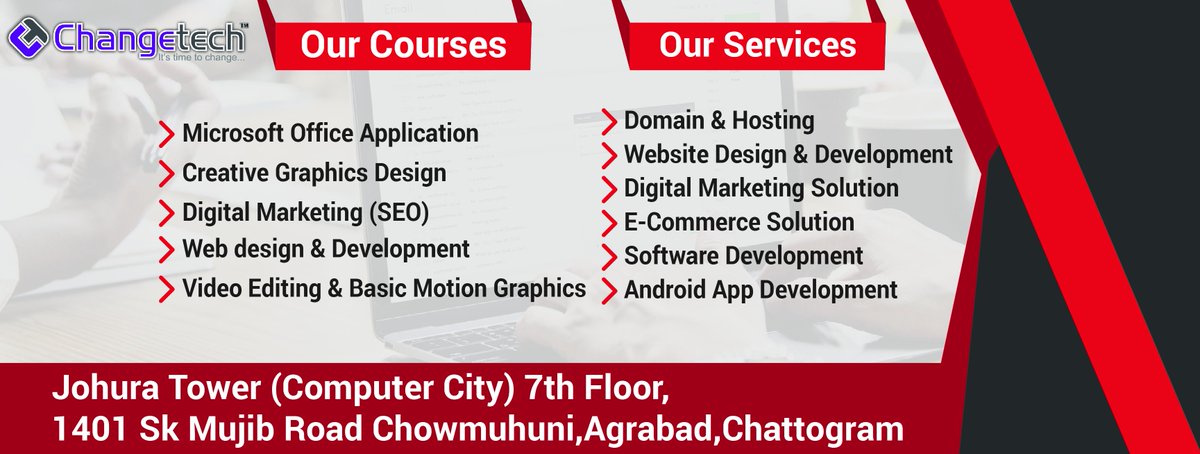 Changetech™
It's time to change...

Our Courses

Microsoft Office Application
Creative Graphics Design
Digital Marketing (SEO)
Web design & Development
Video Editing & Basic Motion Graphics

Our Services

Domain & Hosting
Website Design & Development
Digital Marketing Solution
E-Commerce Solution
Software Development
Android App Development

Johura Tower (Computer City) 7th Floor,
1401 Sk Mujib Road Chowmuhuni,Agrabad,Chattogram